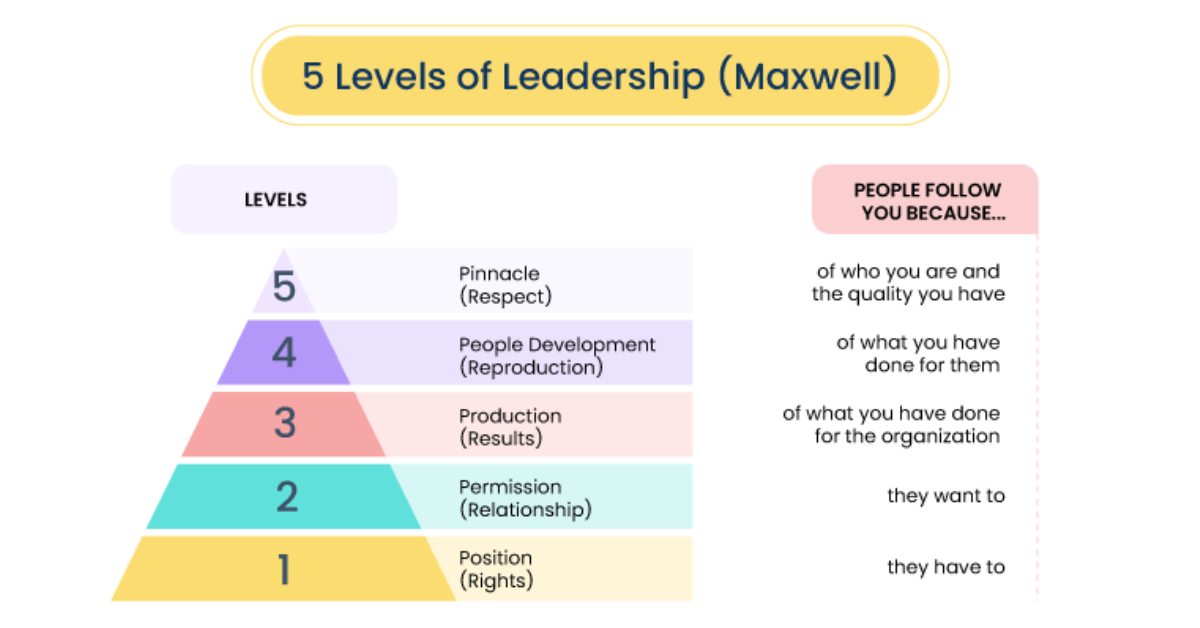 5 Levels of Leadership (Maxwell)

| LEVELS | | PEOPLE FOLLOW YOU BECAUSE... |
|---|---|---|
| 5 | Pinnacle (Respect) | of who you are and the quality you have |
| 4 | People Development (Reproduction) | of what you have done for them |
| 3 | Production (Results) | of what you have done for the organization |
| 2 | Permission (Relationship) | they want to |
| 1 | Position (Rights) | they have to |